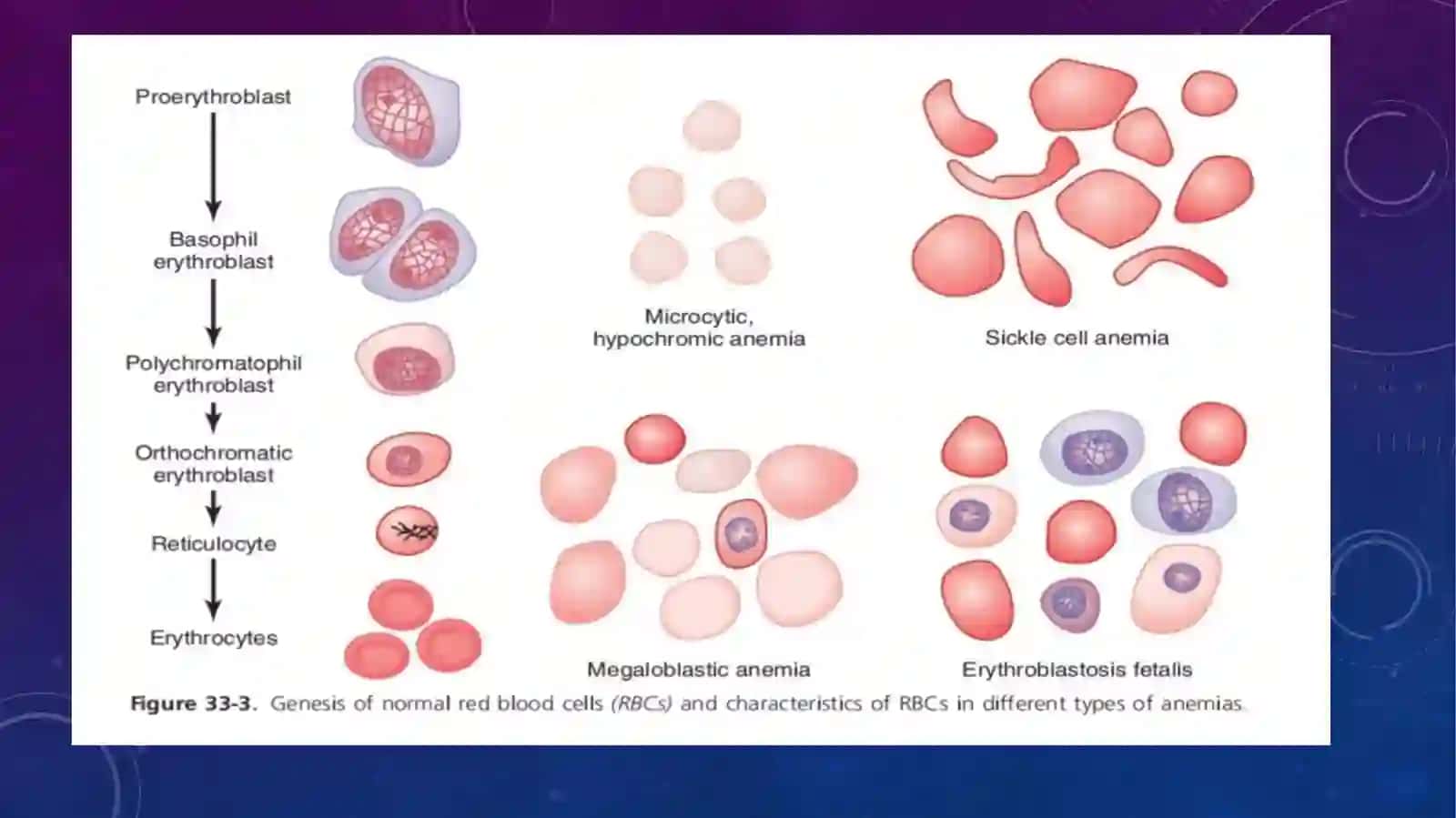 Proerythroblast

Basophil erythroblast

Polychromatophil erythroblast

Orthochromatic erythroblast

Reticulocyte

Erythrocytes

Microcytic, hypochromic anemia

Sickle cell anemia

Megaloblastic anemia

Erythroblastosis fetalis

Figure 33-3. Genesis of normal red blood cells (RBCs) and characteristics of RBCs in different types of anemias.